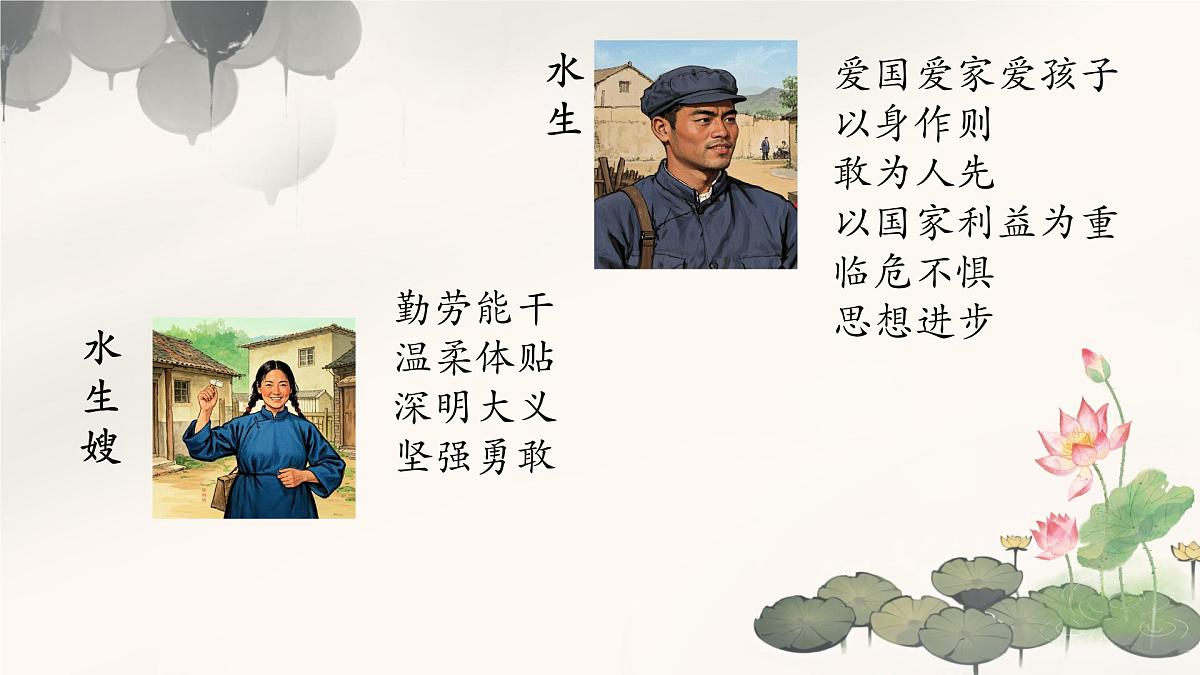 水生

爱国爱家爱孩子
以身作则
敢为人先
以国家利益为重
临危不惧
思想进步

水生嫂

勤劳能干
温柔体贴
深明大义
坚强勇敢